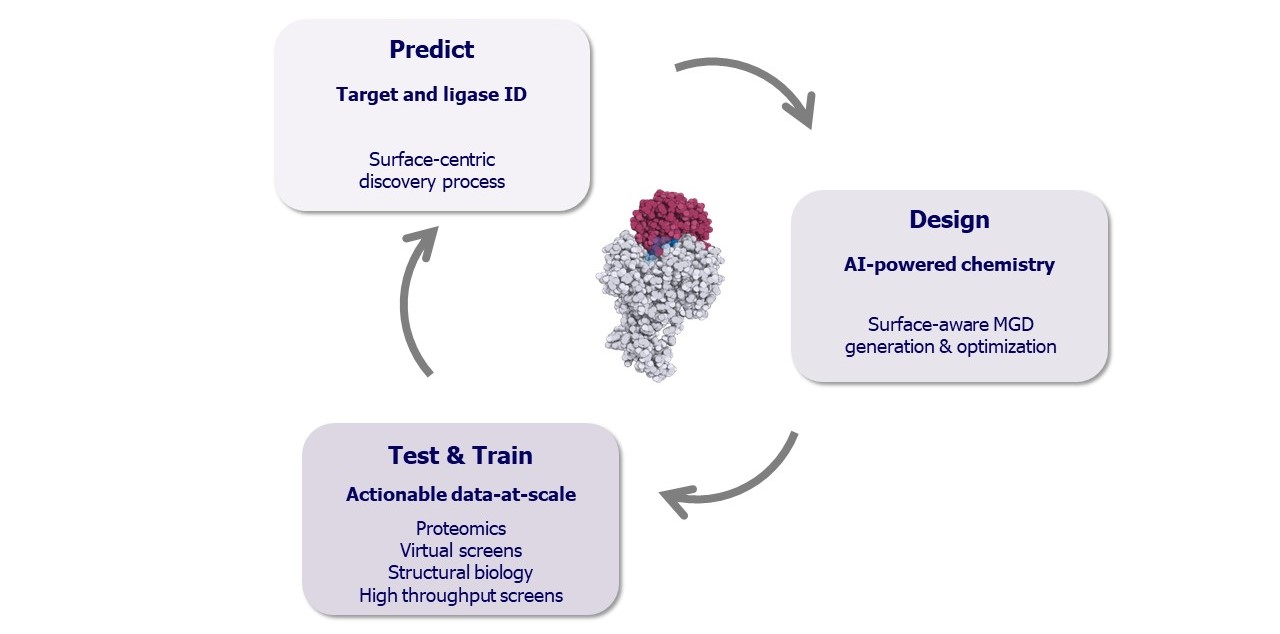 Predict

Target and ligase ID

Surface-centric discovery process

Design

AI-powered chemistry

Surface-aware MGD generation & optimization

Test & Train

Actionable data-at-scale

Proteomics
Virtual screens
Structural biology
High throughput screens